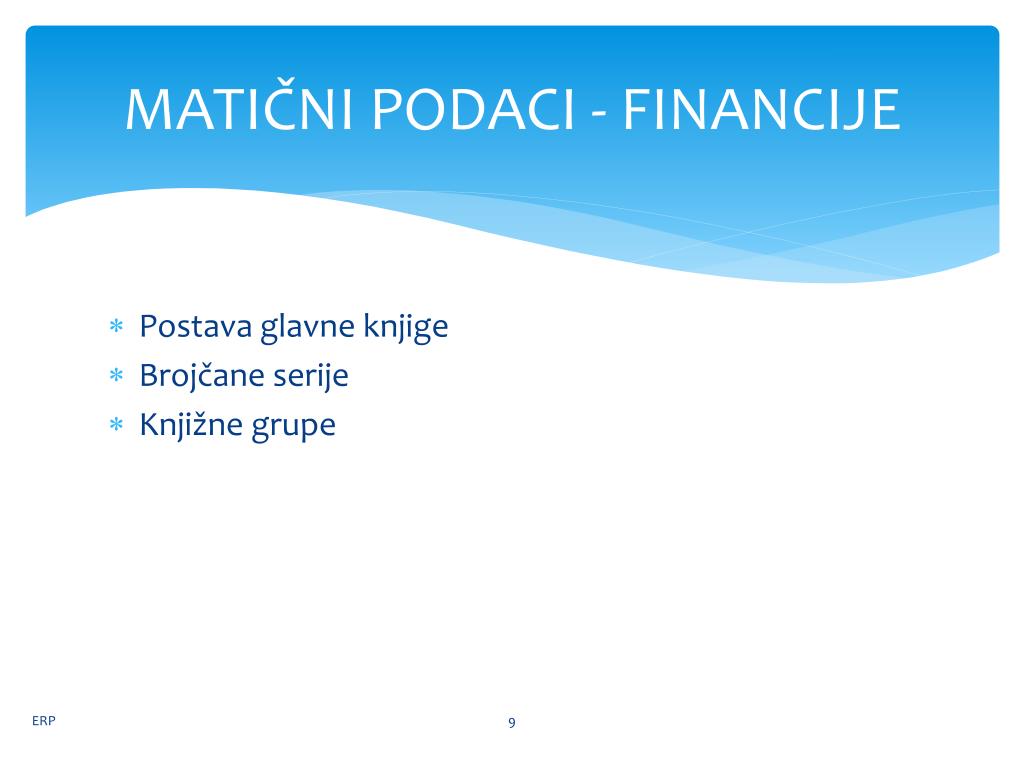 MATIČNI PODACI - FINANCIJE

* Postava glavne knjige
* Brojčane serije
* Knjižne grupe

ERP

9